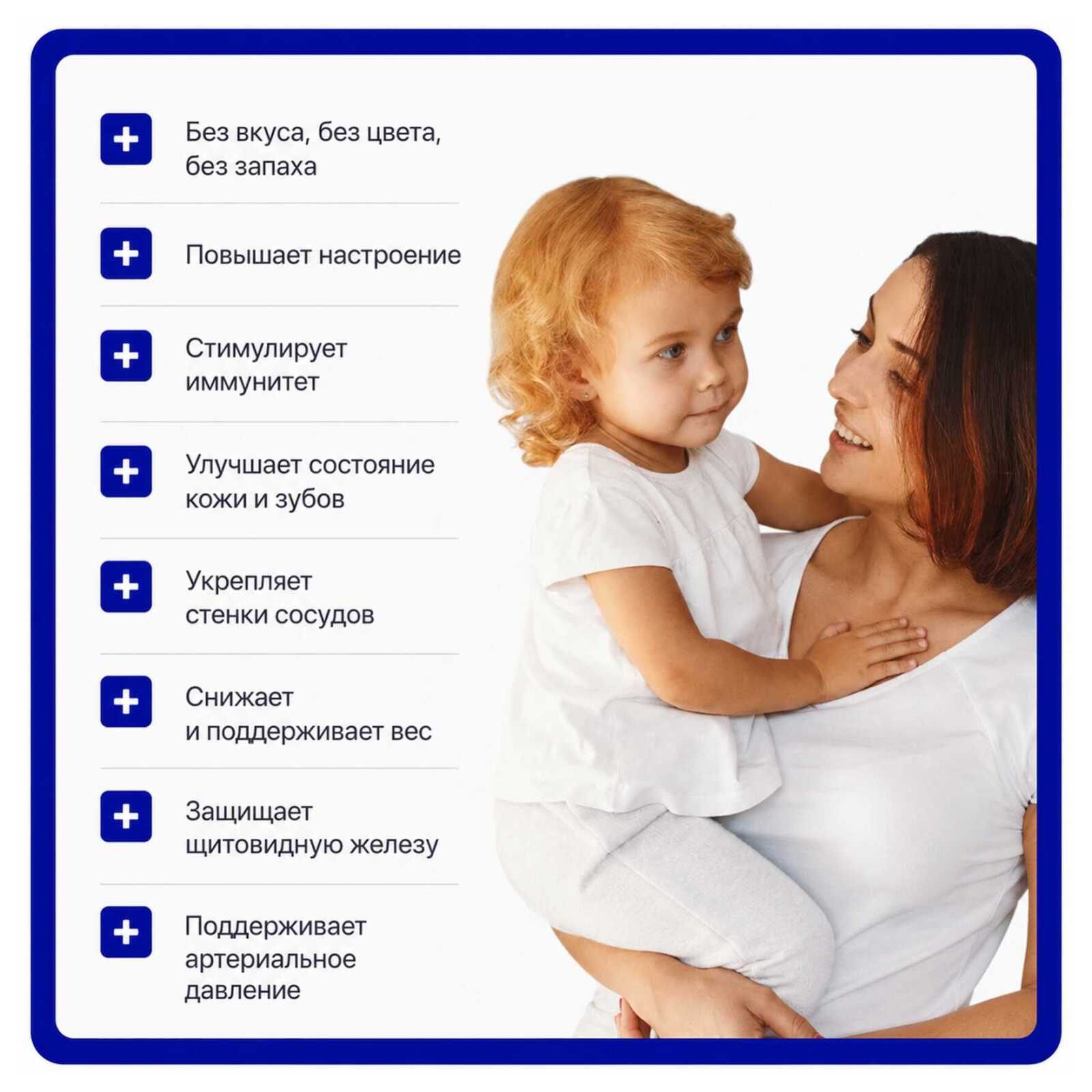 Без вкуса, без цвета, без запаха

Повышает настроение

Стимулирует иммунитет

Улучшает состояние кожи и зубов

Укрепляет стенки сосудов

Снижает и поддерживает вес

Защищает щитовидную железу

Поддерживает артериальное давление